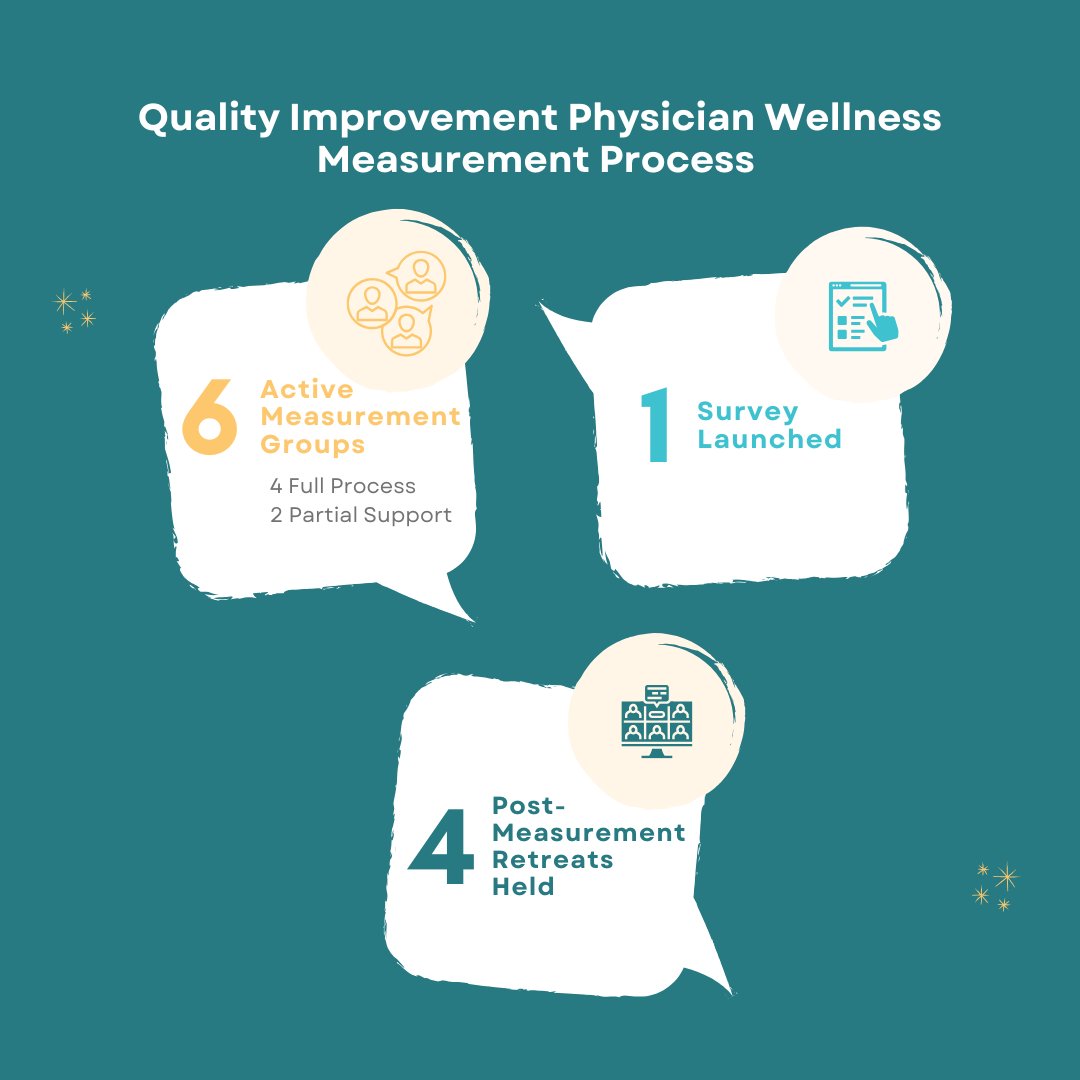 Quality Improvement Physician Wellness Measurement Process

6 Active Measurement Groups

4 Full Process
2 Partial Support

1 Survey Launched

4 Post-Measurement Retreats Held